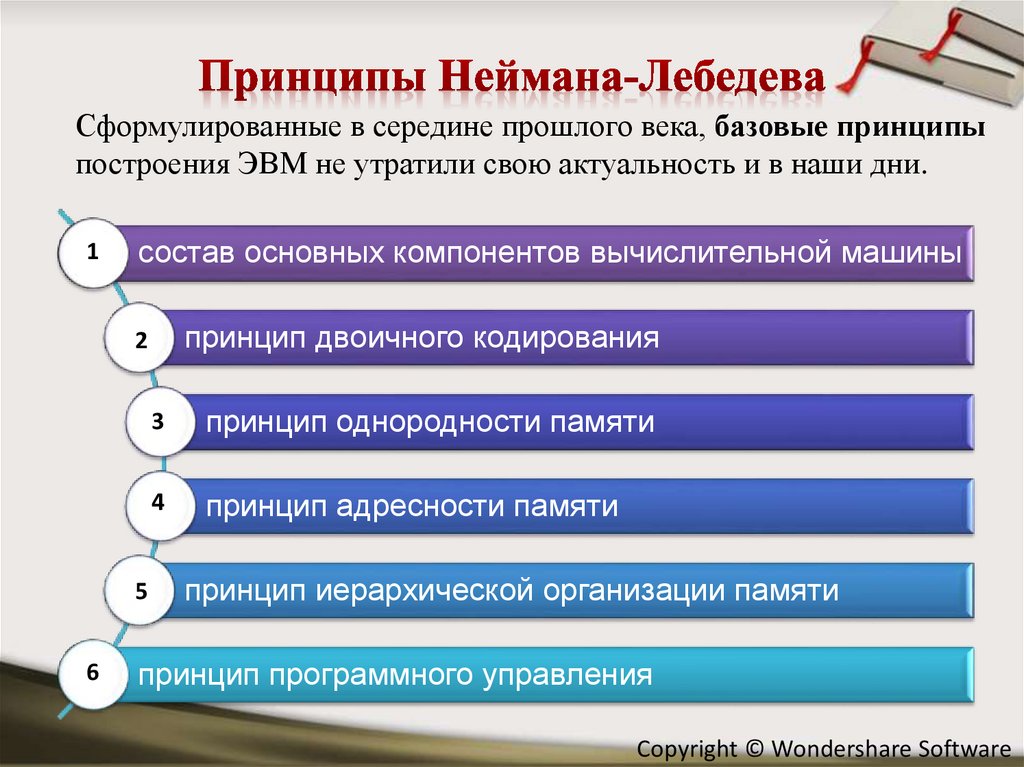 Принципы Неймана-Лебедева

Сформулированные в середине прошлого века, базовые принципы построения ЭВМ не утратили свою актуальность и в наши дни.

1 состав основных компонентов вычислительной машины

2 принцип двоичного кодирования

3 принцип однородности памяти

4 принцип адресности памяти

5 принцип иерархической организации памяти

6 принцип программного управления

Copyright © Wondershare Software